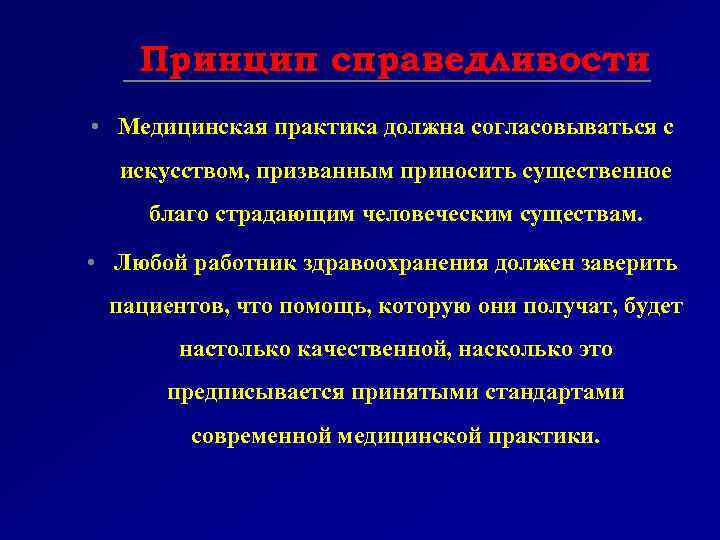 Принцип справедливости

• Медицинская практика должна согласовываться с искусством, призванным приносить существенное благо страдающим человеческим существам.

• Любой работник здравоохранения должен заверить пациентов, что помощь, которую они получат, будет настолько качественной, насколько это предписывается принятыми стандартами современной медицинской практики.